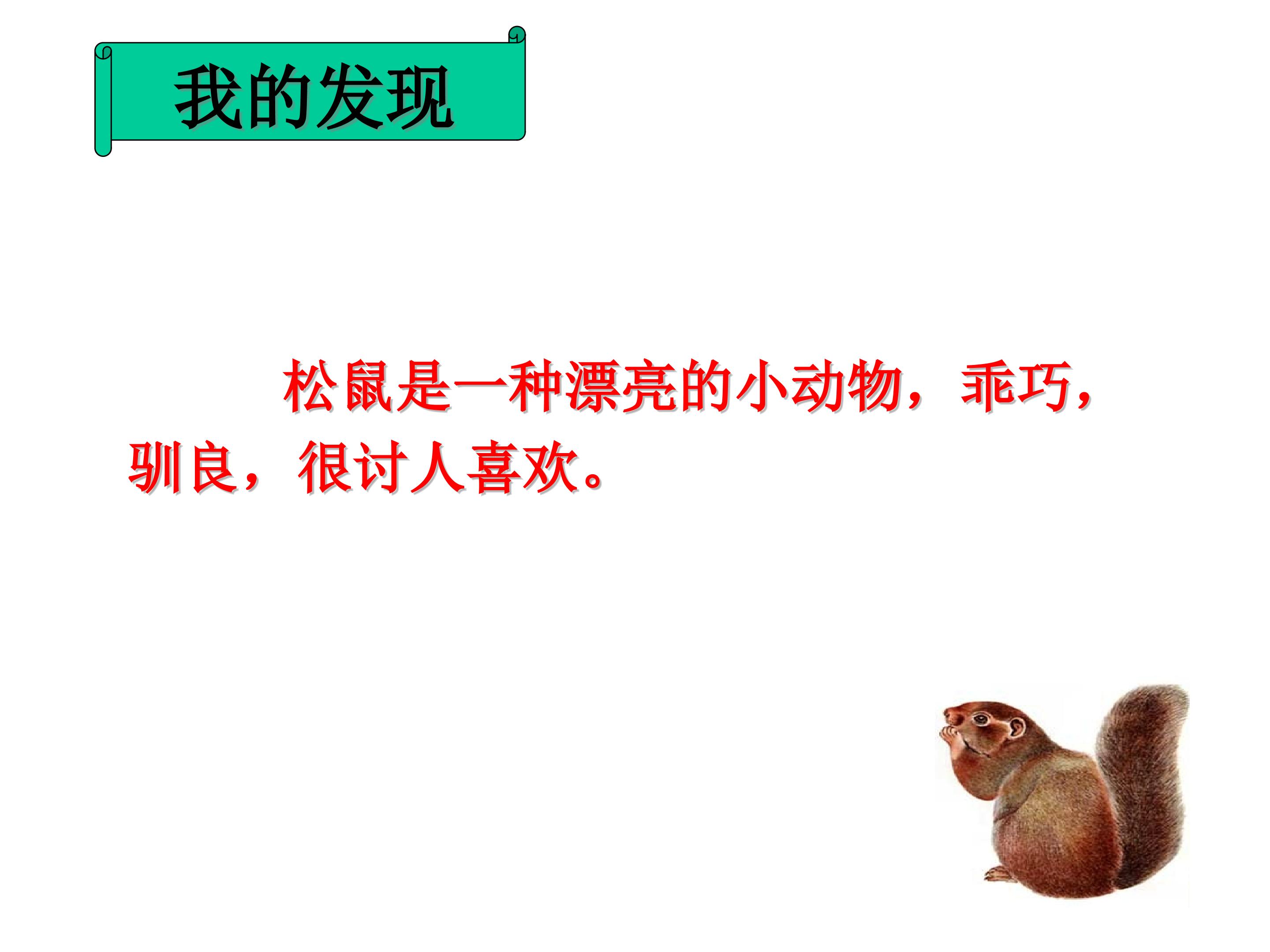 我的发现

松鼠是一种漂亮的小动物，乖巧，驯良，很讨人喜欢。